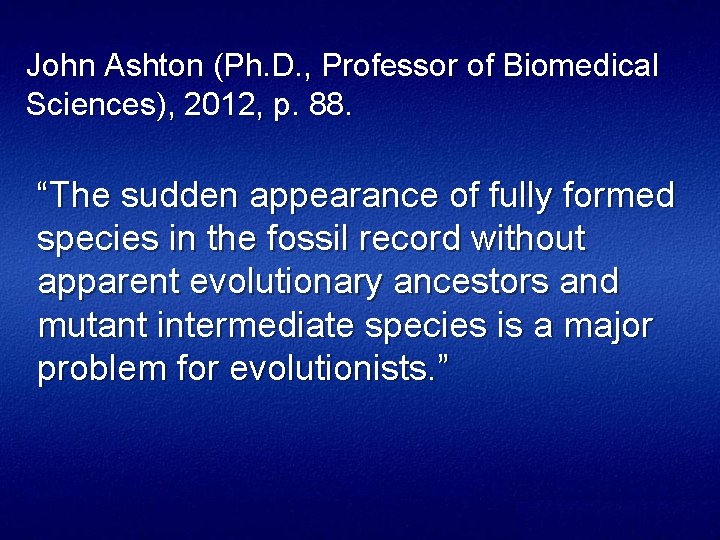 John Ashton (Ph.D., Professor of Biomedical Sciences), 2012, p. 88.

“The sudden appearance of fully formed species in the fossil record without apparent evolutionary ancestors and mutant intermediate species is a major problem for evolutionists.”